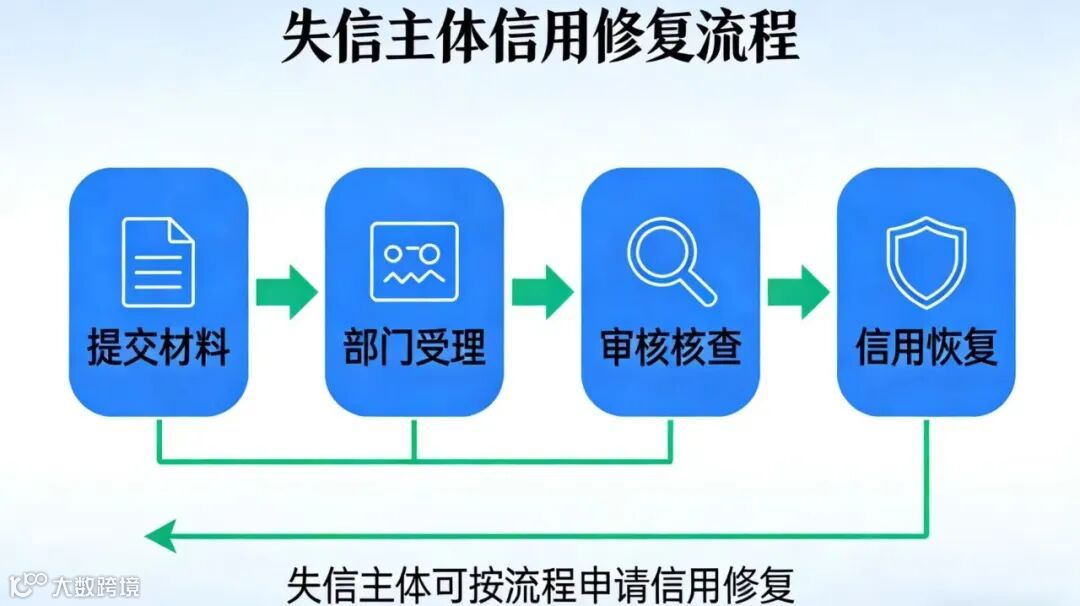 失信主体信用修复流程

提交材料

部门受理

审核核查

信用恢复

失信主体可按流程申请信用修复

大数跨境